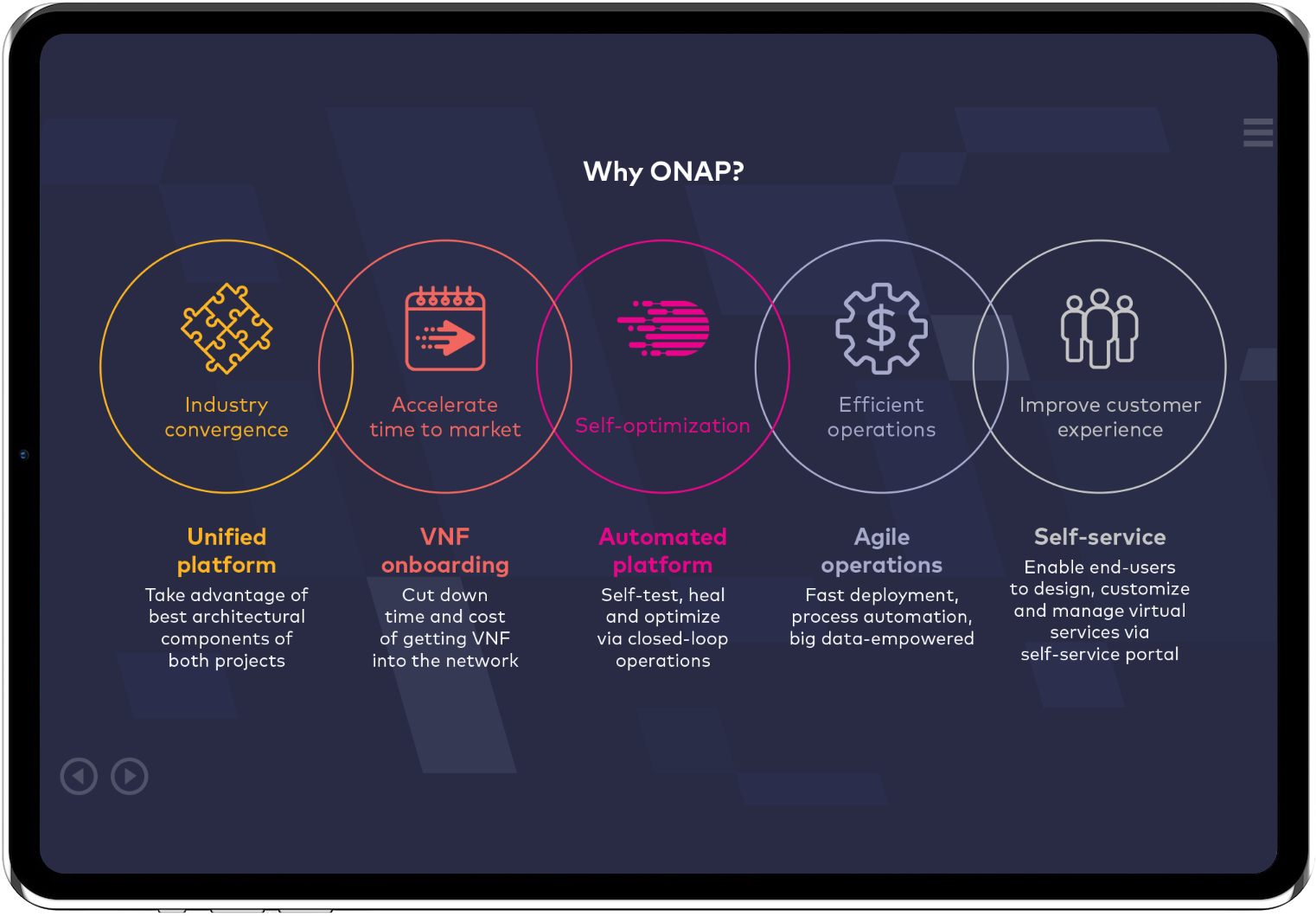 Why ONAP?

Industry convergence

Accelerate time to market

Self-optimization

Efficient operations

Improve customer experience

Unified platform

Take advantage of best architectural components of both projects

VNF onboarding

Cut down time and cost of getting VNF into the network

Automated platform

Self-test, heal and optimize via closed-loop operations

Agile operations

Fast deployment, process automation, big data-empowered

Self-service

Enable end-users to design, customize and manage virtual services via self-service portal